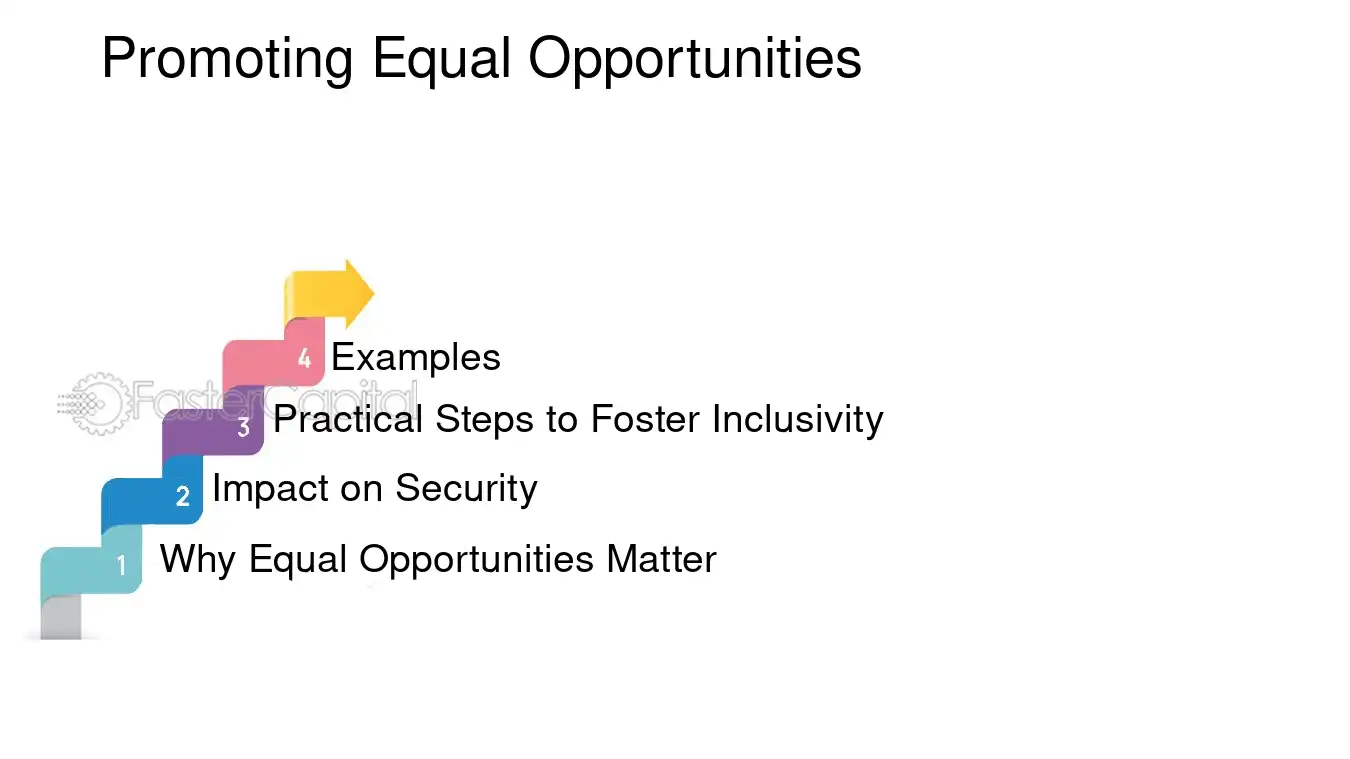 Promoting Equal Opportunities

4 Examples

FasterCapital

3 Practical Steps to Foster Inclusivity

2 Impact on Security

1 Why Equal Opportunities Matter